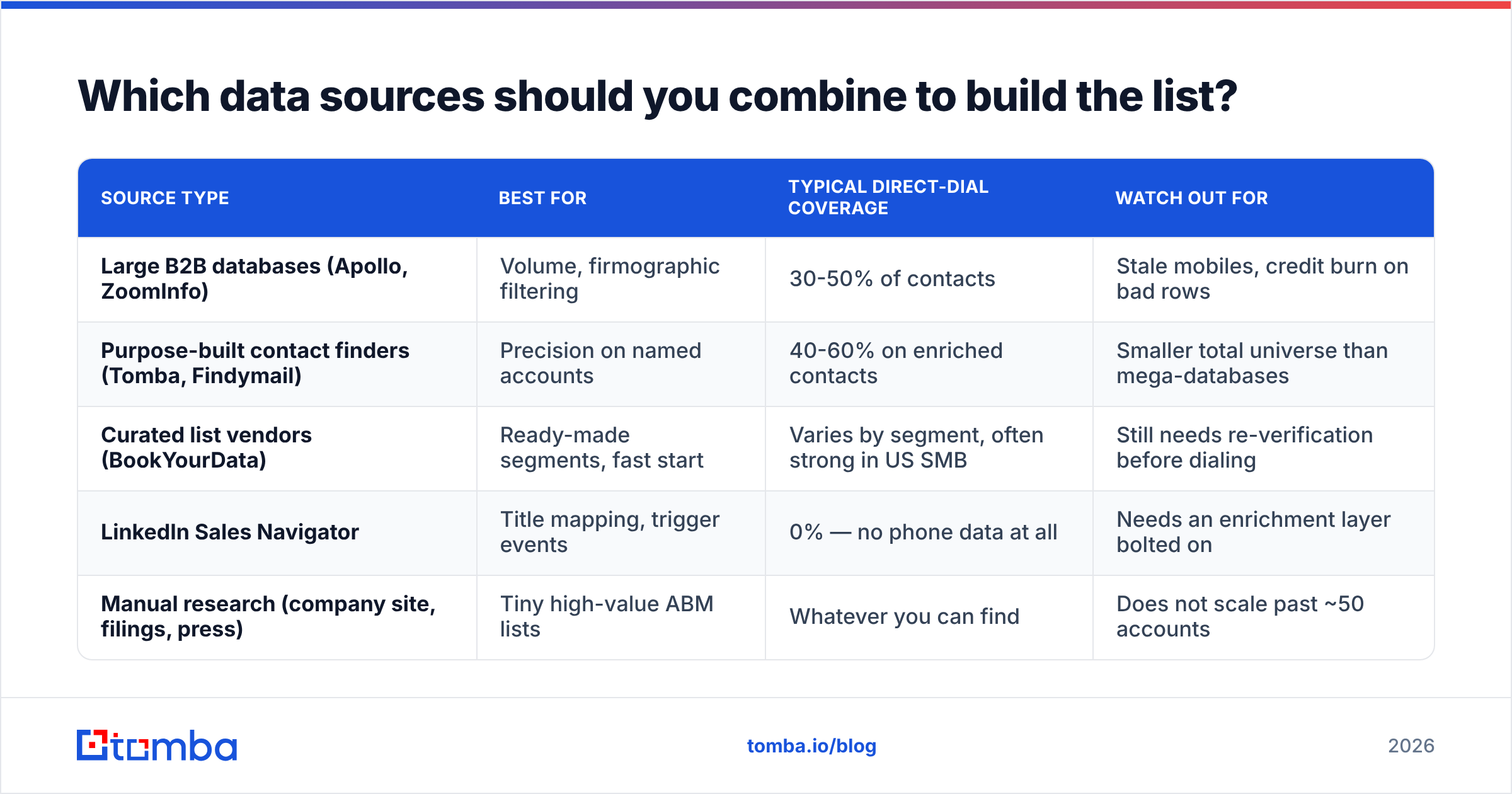 Which data sources should you combine to build the list?

| SOURCE TYPE | BEST FOR | TYPICAL DIRECT-DIAL COVERAGE | WATCH OUT FOR |
|---|---|---|---|
| Large B2B databases (Apollo, ZoomInfo) | Volume, firmographic filtering | 30-50% of contacts | Stale mobiles, credit burn on bad rows |
| Purpose-built contact finders (Tomba, Findymail) | Precision on named accounts | 40-60% on enriched contacts | Smaller total universe than mega-databases |
| Curated list vendors (BookYourData) | Ready-made segments, fast start | Varies by segment, often strong in US SMB | Still needs re-verification before dialing |
| LinkedIn Sales Navigator | Title mapping, trigger events | 0% — no phone data at all | Needs an enrichment layer bolted on |
| Manual research (company site, filings, press) | Tiny high-value ABM lists | Whatever you can find | Does not scale past ~50 accounts |

tomba

tomba.io/blog

2026